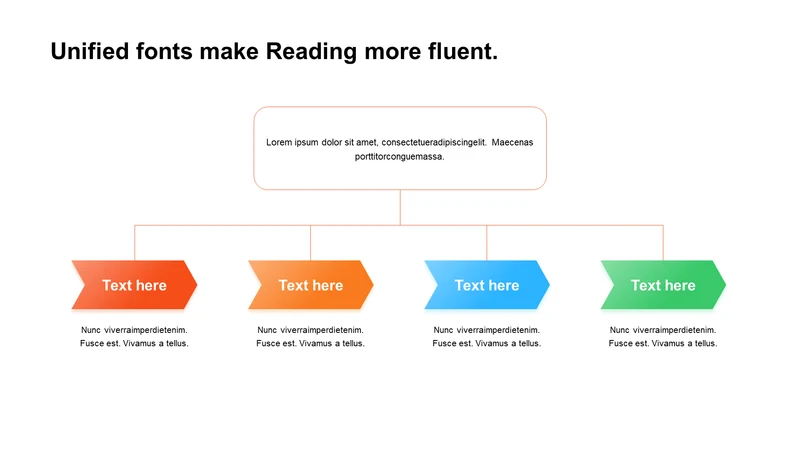 Unified fonts make Reading more fluent.

Lorem ipsum dolor sit amet, consectetueradipiscingelit. Maecenas porttitorconguemassa.

Text here

Nunc viverraimperdietenim. Fusce est. Vivamus a tellus.

Text here

Nunc viverraimperdietenim. Fusce est. Vivamus a tellus.

Text here

Nunc viverraimperdietenim. Fusce est. Vivamus a tellus.

Text here

Nunc viverraimperdietenim. Fusce est. Vivamus a tellus.